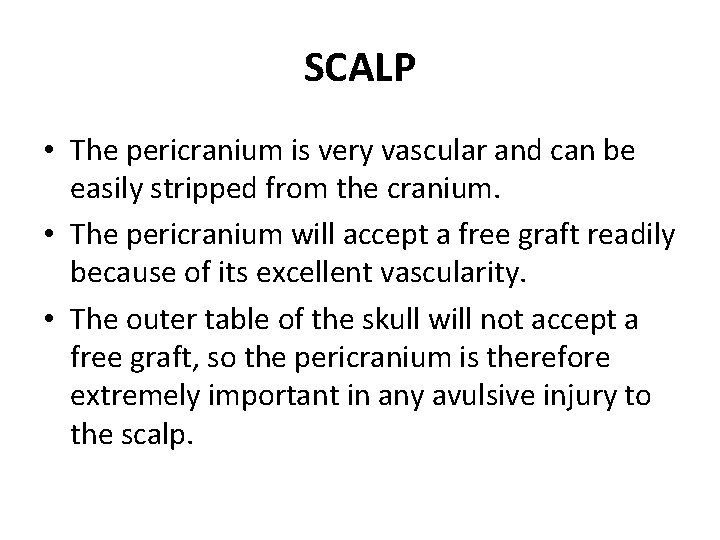 SCALP

• The pericranium is very vascular and can be easily stripped from the cranium.

• The pericranium will accept a free graft readily because of its excellent vascularity.

• The outer table of the skull will not accept a free graft, so the pericranium is therefore extremely important in any avulsive injury to the scalp.